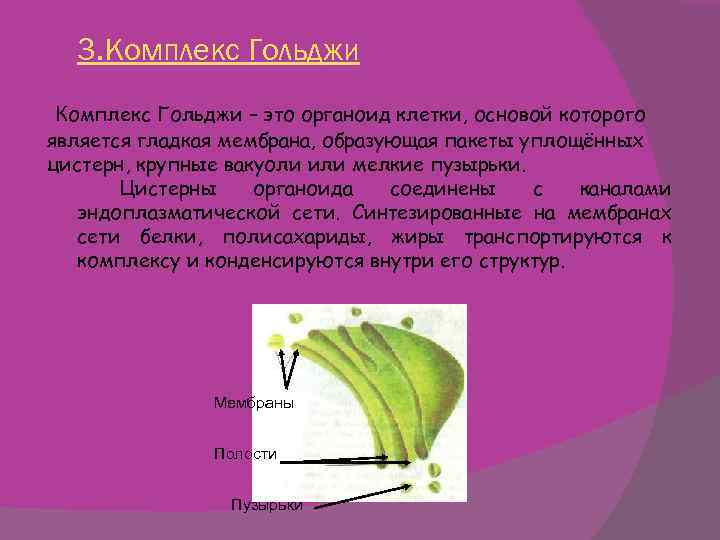 3.Комплекс Гольджи

Комплекс Гольджи – это органоид клетки, основой которого является гладкая мембрана, образующая пакеты уплощённых цистерн, крупные вакуоли или мелкие пузырьки.

Цистерны органоида соединены с каналами эндоплазматической сети. Синтезированные на мембранах сети белки, полисахариды, жиры транспортируются к комплексу и конденсируются внутри его структур.

Мембраны

Полости

Пузырьки